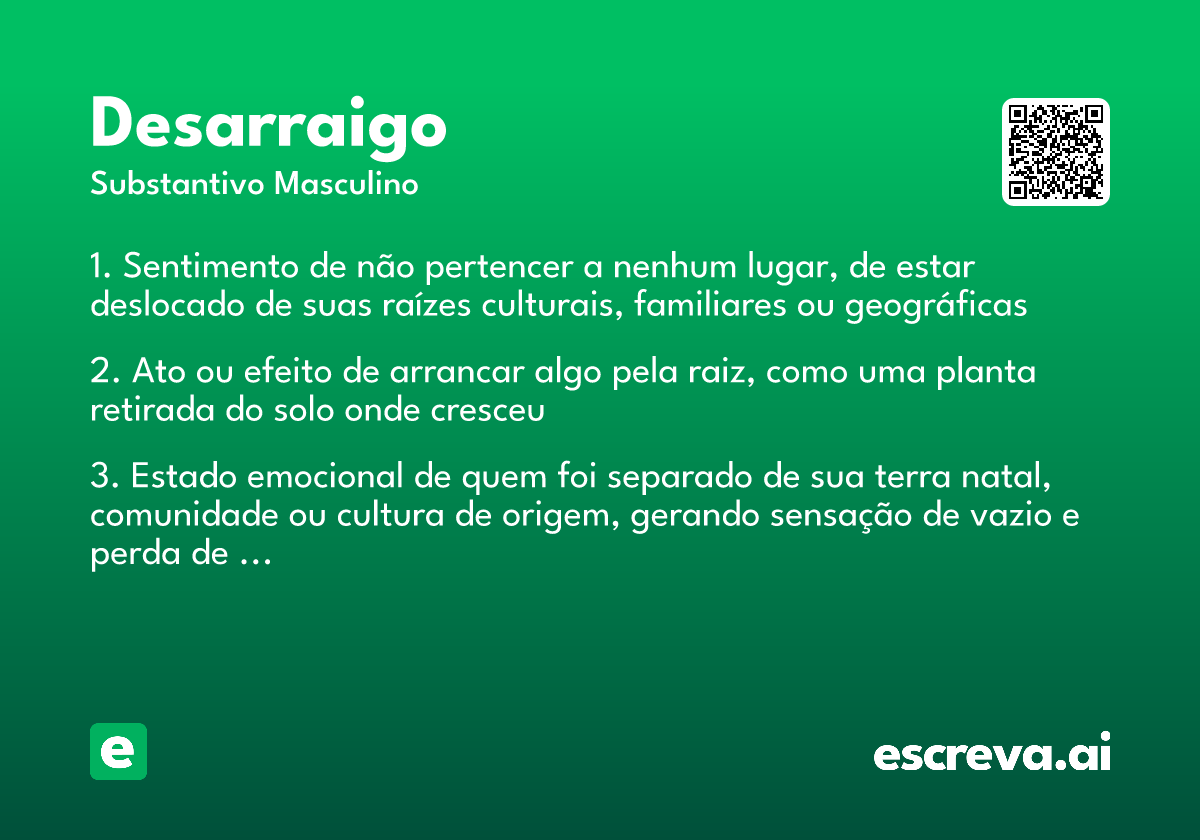 Desarraigo
Substantivo Masculino

1. Sentimento de não pertencer a nenhum lugar, de estar deslocado de suas raízes culturais, familiares ou geográficas

2. Ato ou efeito de arrancar algo pela raiz, como uma planta retirada do solo onde cresceu

3. Estado emocional de quem foi separado de sua terra natal, comunidade ou cultura de origem, gerando sensação de vazio e perda de ...

e

escreva.ai